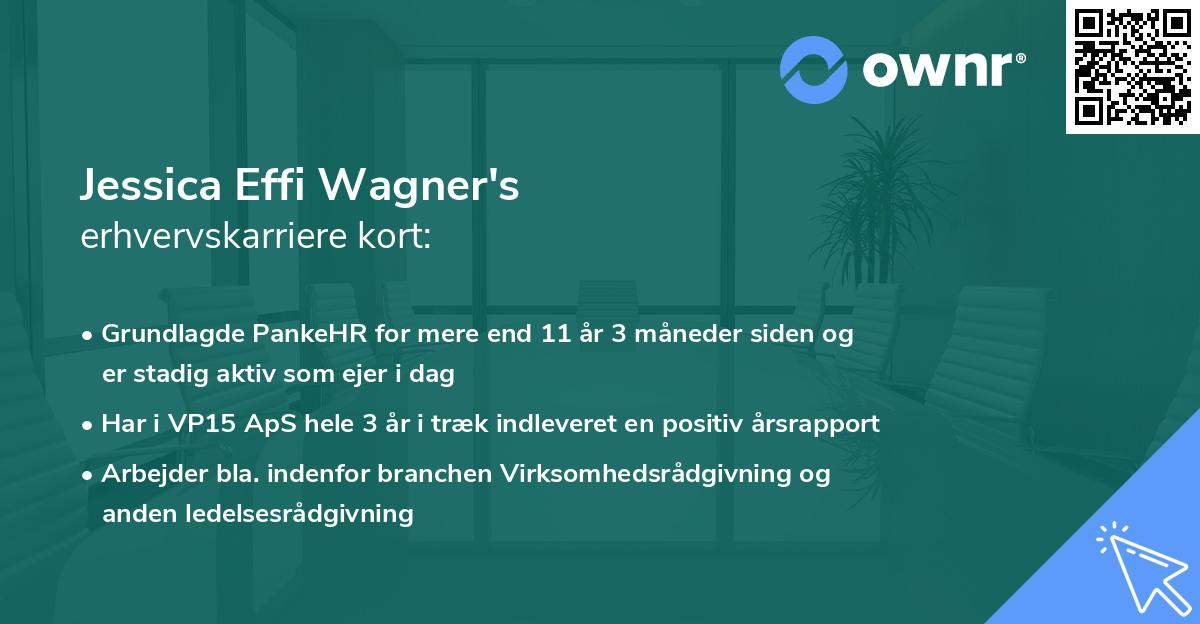 ownr®

Jessica Effi Wagner's
erhvervskarriere kort:

• Grundlagde PankeHR for mere end 11 år 3 måneder siden og er stadig aktiv som ejer i dag
• Har i VP15 ApS hele 3 år i træk indleveret en positiv årsrapport
• Arbejder bla. indenfor branchen Virksomhedsrådgivning og anden ledelsesrådgivning